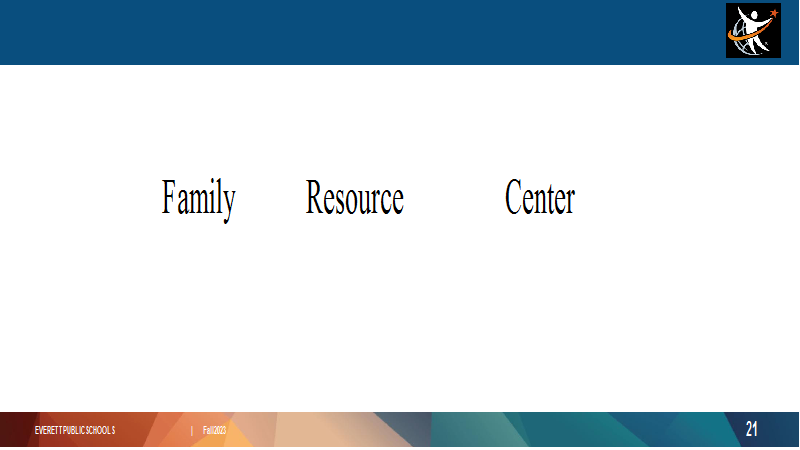 Family Resource Center

EVERETT PUBLIC SCHOOLS | Fall 2023

21